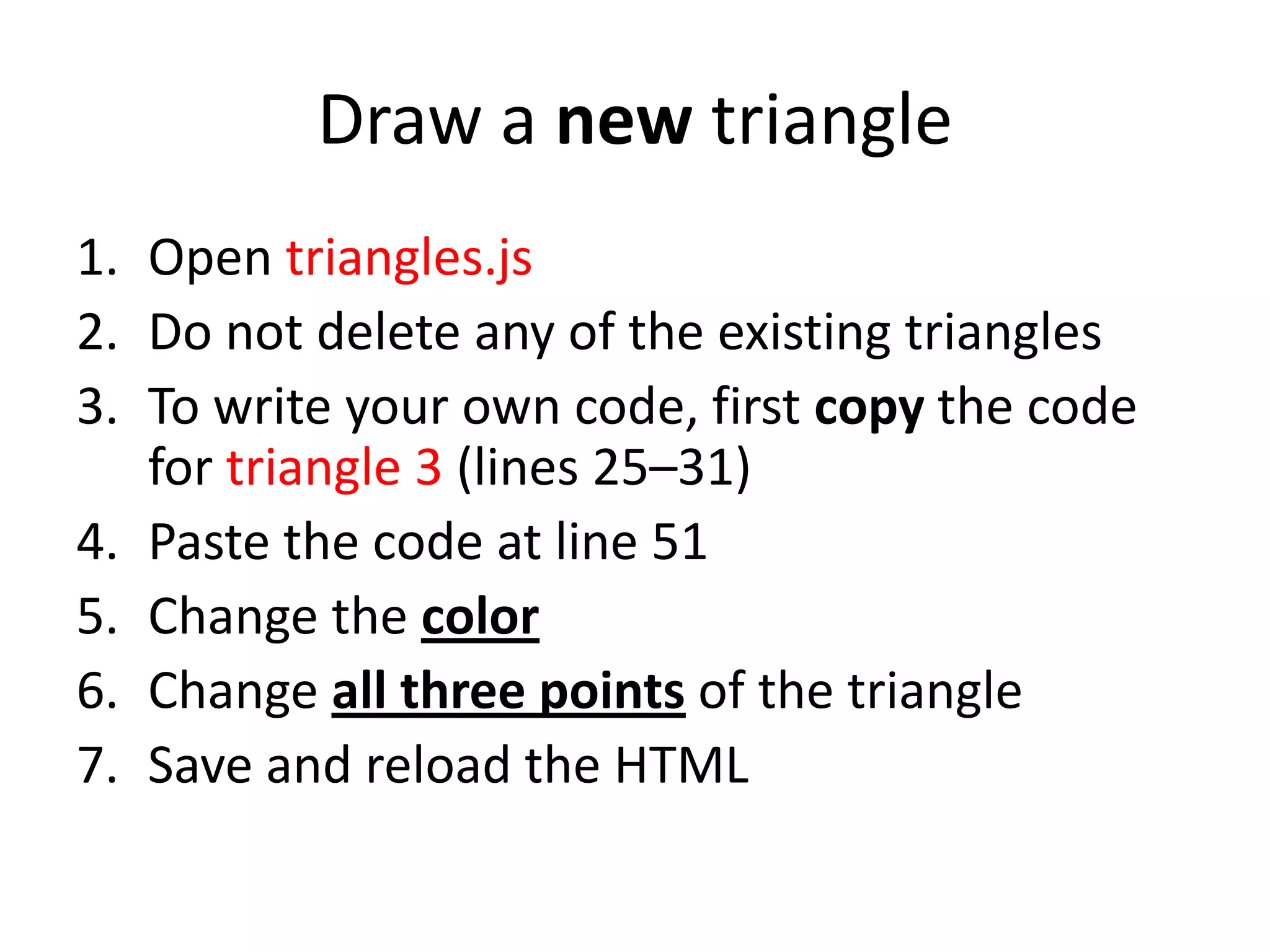 Draw a new triangle

1. Open triangles.js
2. Do not delete any of the existing triangles
3. To write your own code, first copy the code for triangle 3 (lines 25–31)
4. Paste the code at line 51
5. Change the color
6. Change all three points of the triangle
7. Save and reload the HTML